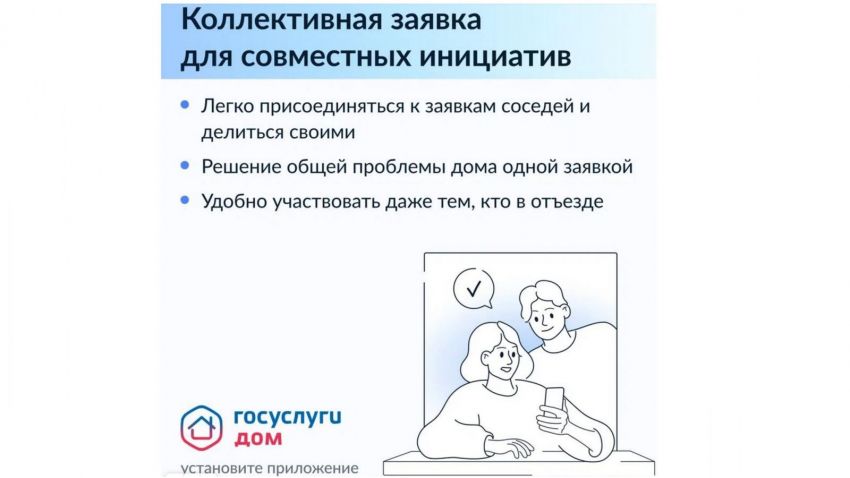 Коллективная заявка для совместных инициатив

• Легко присоединяться к заявкам соседей и делиться своими

• Решение общей проблемы дома одной заявкой

• Удобно участвовать даже тем, кто в отъезде

госуслуги дом

установите приложение